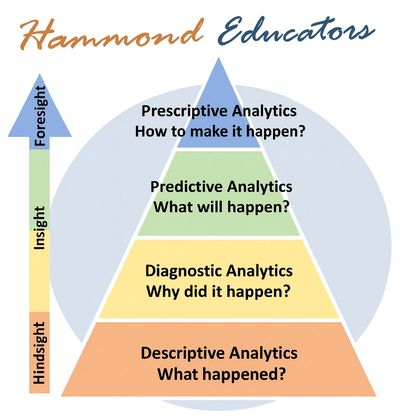 Hammond Educators

Foresight

Insight

Hindsight

Prescriptive Analytics
How to make it happen?

Predictive Analytics
What will happen?

Diagnostic Analytics
Why did it happen?

Descriptive Analytics
What happened?